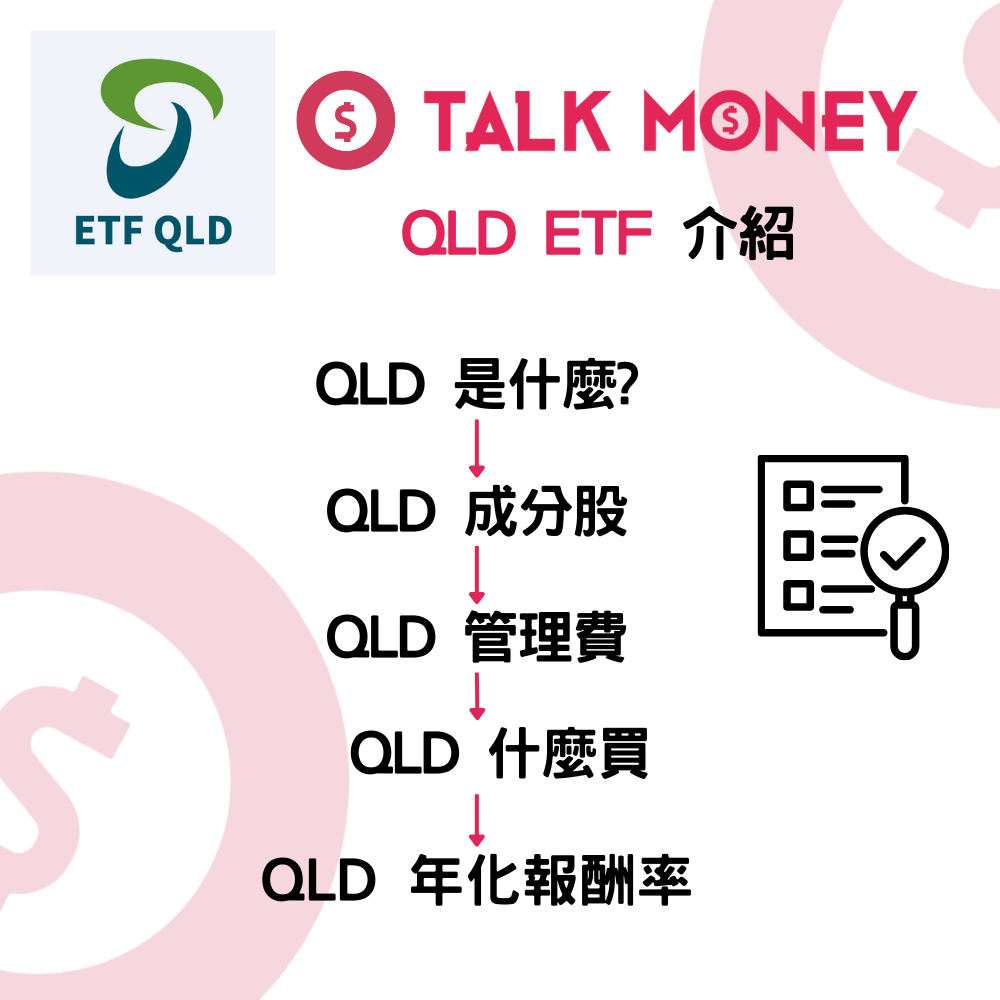 ETF QLD

TALK MONEY

QLD ETF 介紹

QLD 是什麼?

QLD 成分股

QLD 管理費

QLD 什麼買

QLD 年化報酬率